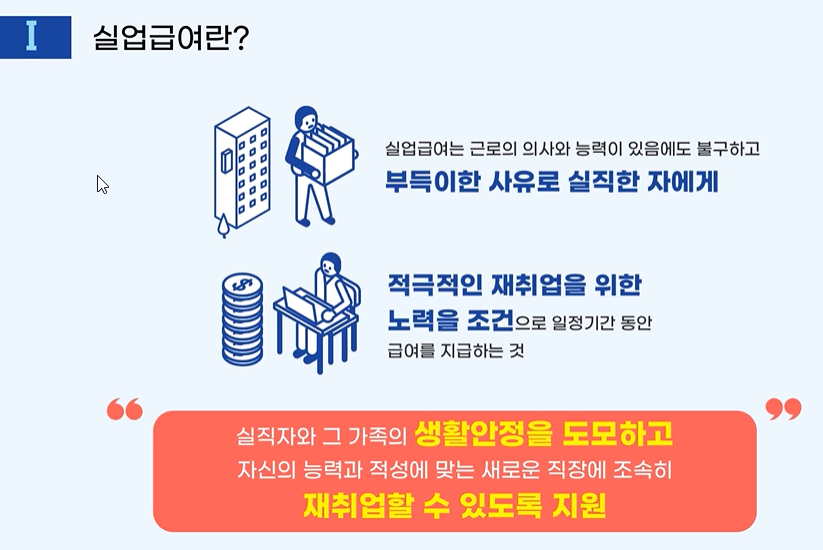 I 실업급여란?

실업급여는 근로의 의사와 능력이 있음에도 불구하고
부득이한 사유로 실직한 자에게

적극적인 재취업을 위한
노력을 조건으로 일정기간 동안
급여를 지급하는 것

“ 실직자와 그 가족의 생활안정을 도모하고
자신의 능력과 적성에 맞는 새로운 직장에 조속히
재취업할 수 있도록 지원 ”